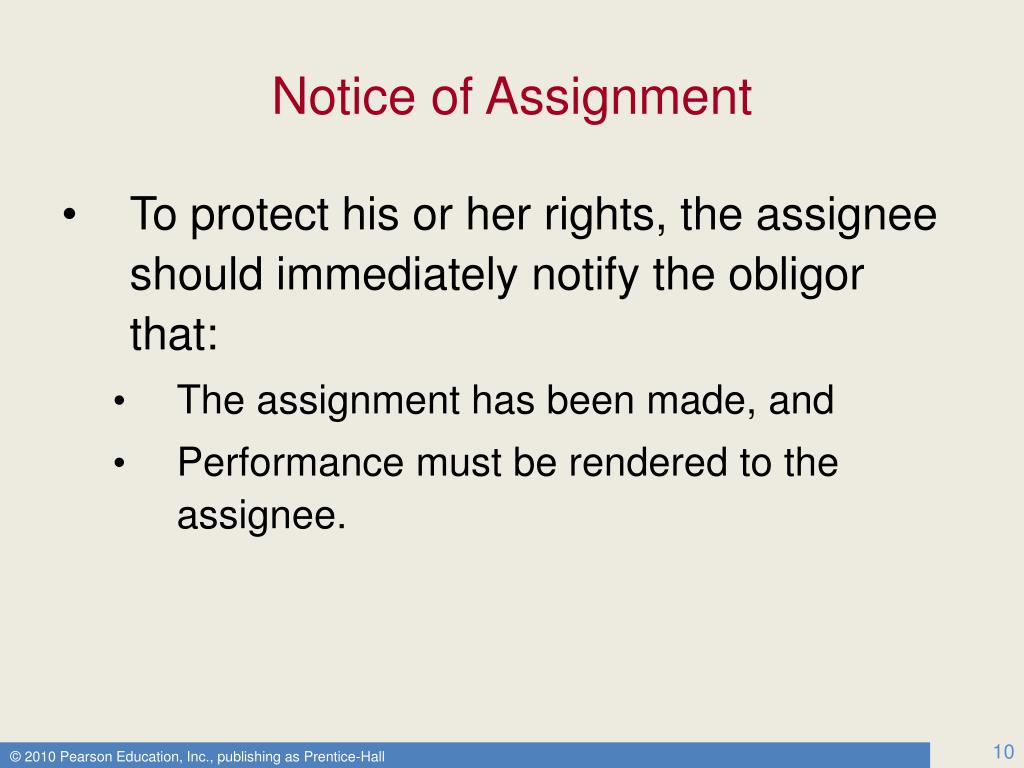 Notice of Assignment

• To protect his or her rights, the assignee should immediately notify the obligor that:

• The assignment has been made, and

• Performance must be rendered to the assignee.

© 2010 Pearson Education, Inc., publishing as Prentice-Hall

10